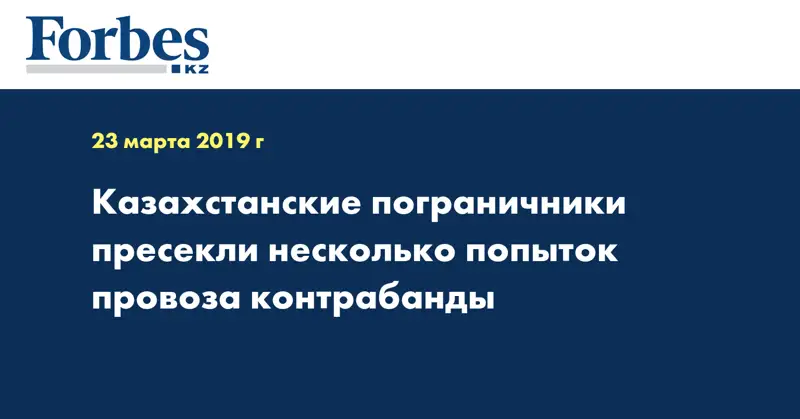 Forbes
KZ

23 марта 2019 г

Казахстанские пограничники пресекли несколько попыток провоза контрабанды